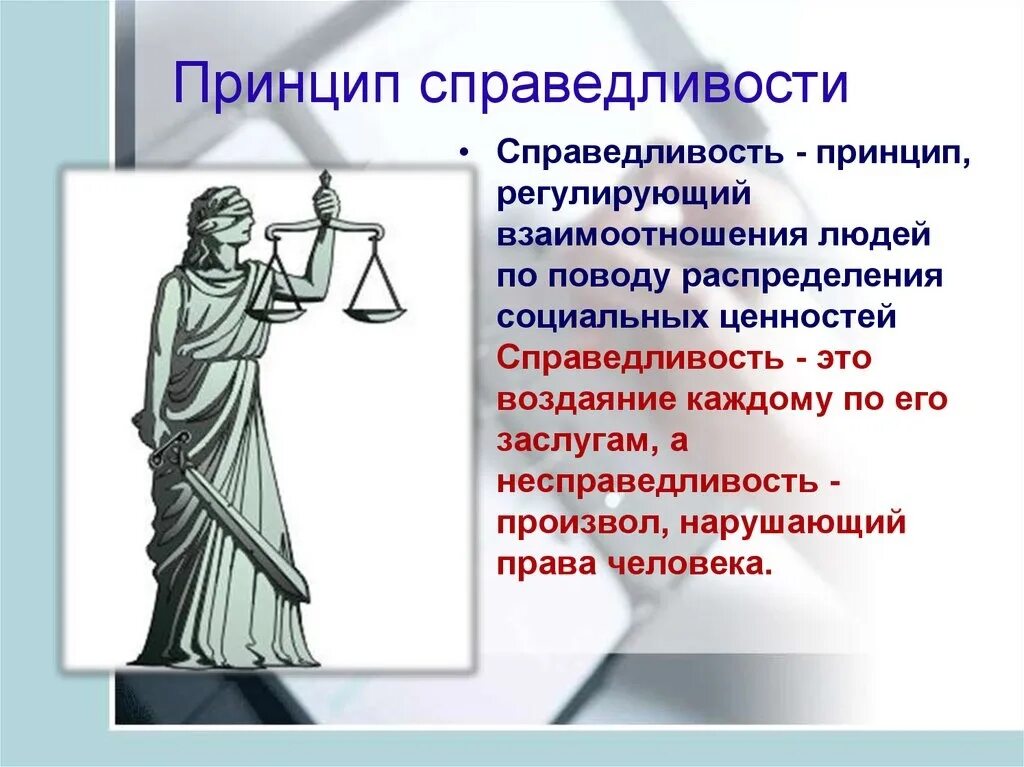 Принцип справедливости

• Справедливость - принцип, регулирующий взаимоотношения людей по поводу распределения социальных ценностей Справедливость - это воздаяние каждому по его заслугам, а несправедливость - произвол, нарушающий права человека.